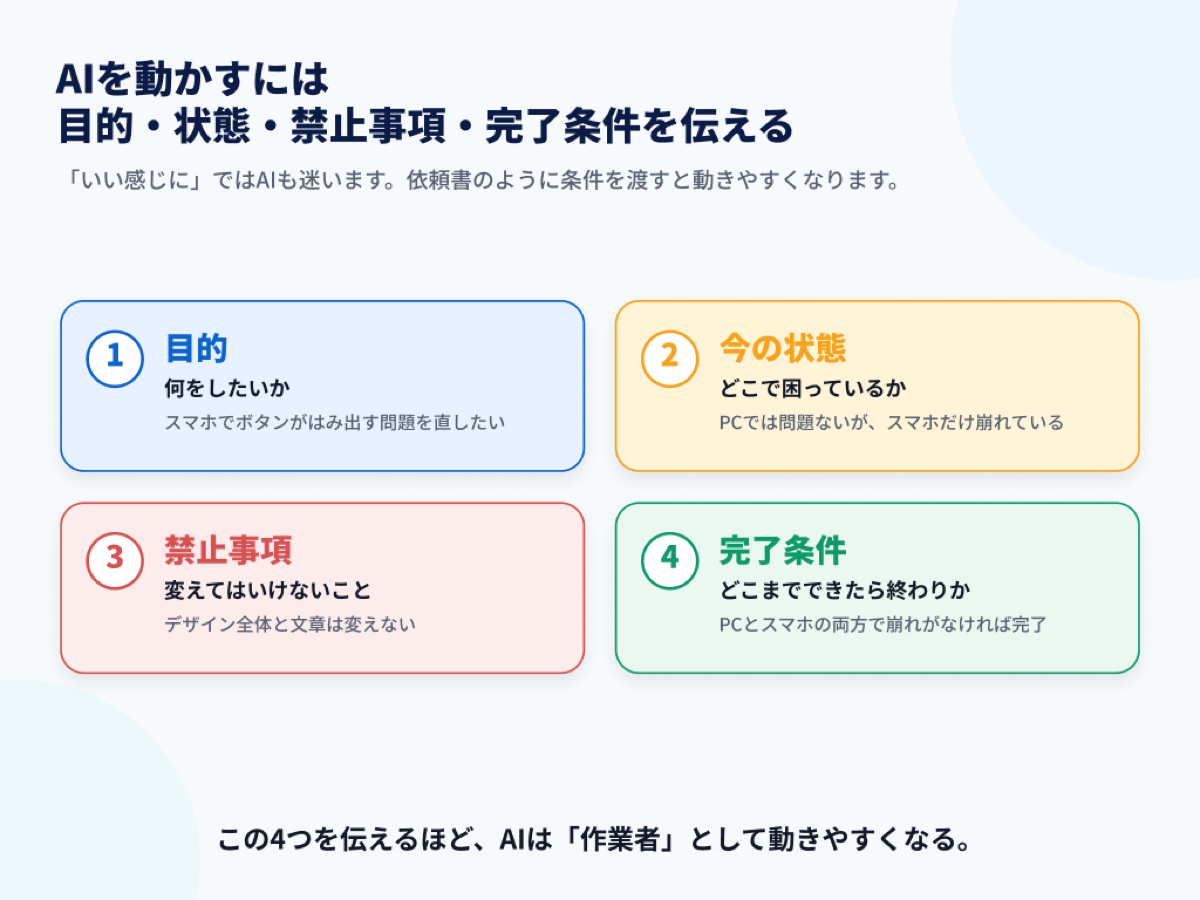 AIを動かすには
目的・状態・禁止事項・完了条件を伝える

「いい感じに」ではAIも迷います。依頼書のように条件を渡すと動きやすくなります。

1
目的
何をしたいか
スマホでボタンがはみ出す問題を直したい

2
今の状態
どこで困っているか
PCでは問題ないが、スマホだけ崩れている

3
禁止事項
変えてはいけないこと
デザイン全体と文章は変えない

4
完了条件
どこまでできたら終わりか
PCとスマホの両方で崩れがなければ完了

この4つを伝えるほど、AIは「作業者」として動きやすくなる。